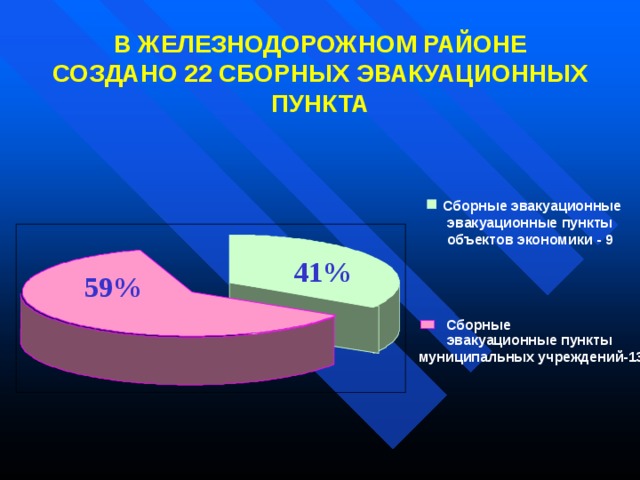 В ЖЕЛЕЗНОДОРОЖНОМ РАЙОНЕ СОЗДАНО 22 СБОРНЫХ ЭВАКУАЦИОННЫХ ПУНКТА

59%

41%

Сборные эвакуационные эвакуационные пункты объектов экономики - 9

Сборные эвакуационные пункты муниципальных учреждений-13